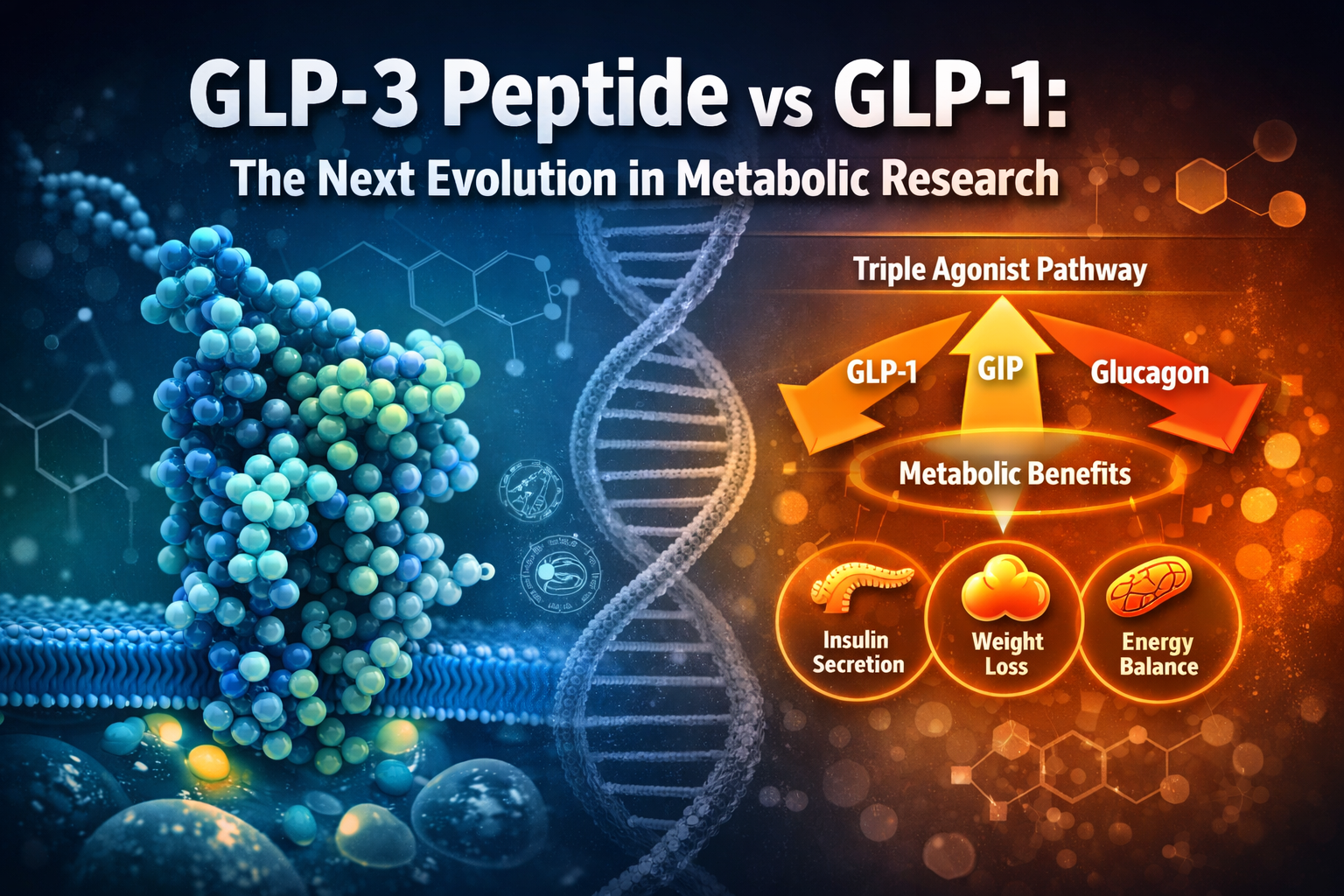 GLP-3 Peptide vs GLP-1:
The Next Evolution in Metabolic Research

Triple Agonist Pathway

GLP-1
GIP
Glucagon

Metabolic Benefits

Insulin Secretion
Weight Loss
Energy Balance